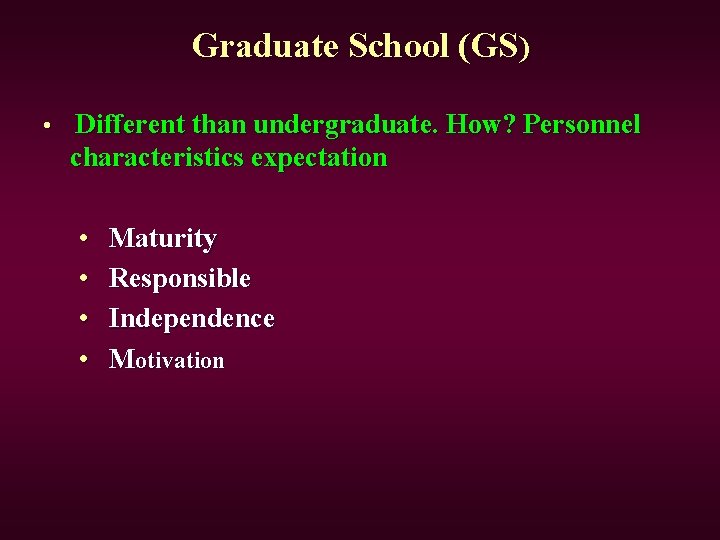 Graduate School (GS)

• Different than undergraduate. How? Personnel characteristics expectation

• Maturity
• Responsible
• Independence
• Motivation